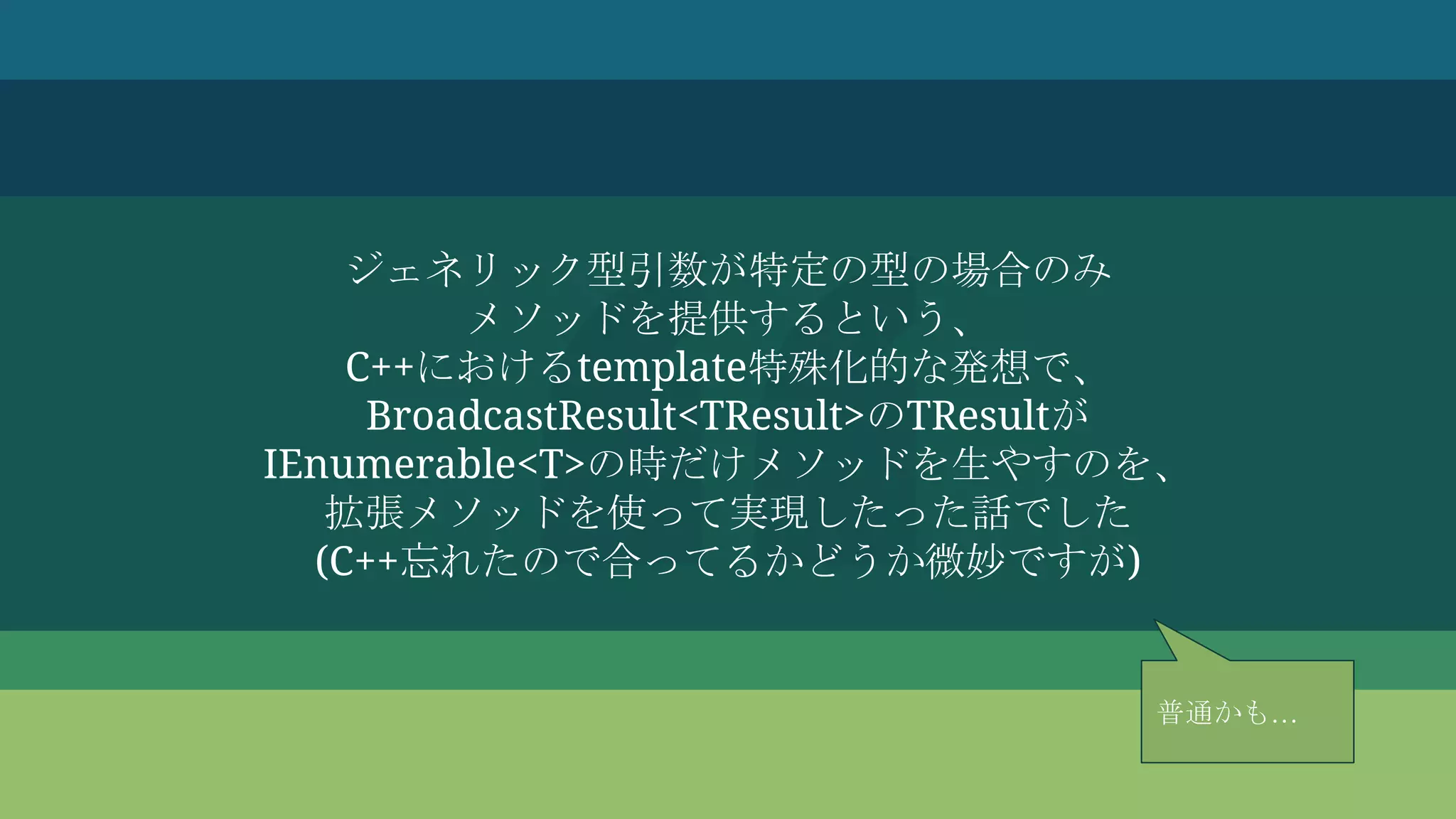 ジェネリック型引数が特定の型の場合のみ
メソッドを提供するという、
C++におけるtemplate特殊化的な発想で、
BroadcastResult<TResult>のTResultが
IEnumerable<T>の時だけメソッドを生やすのを、
拡張メソッドを使って実現したった話でした
(C++忘れたので合ってるかどうか微妙ですが)

普通かも…